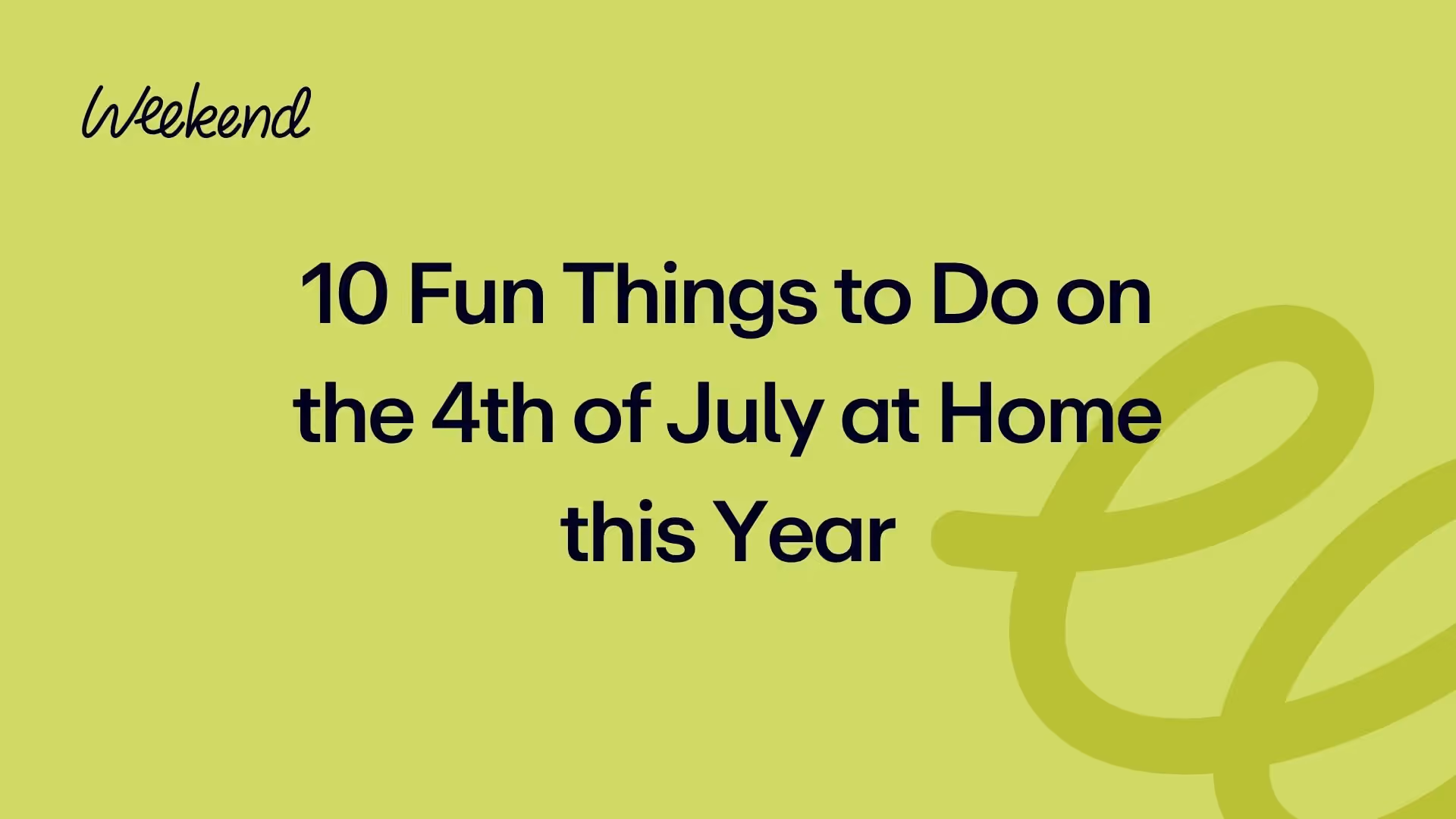 Weekend

10 Fun Things to Do on the 4th of July at Home this Year